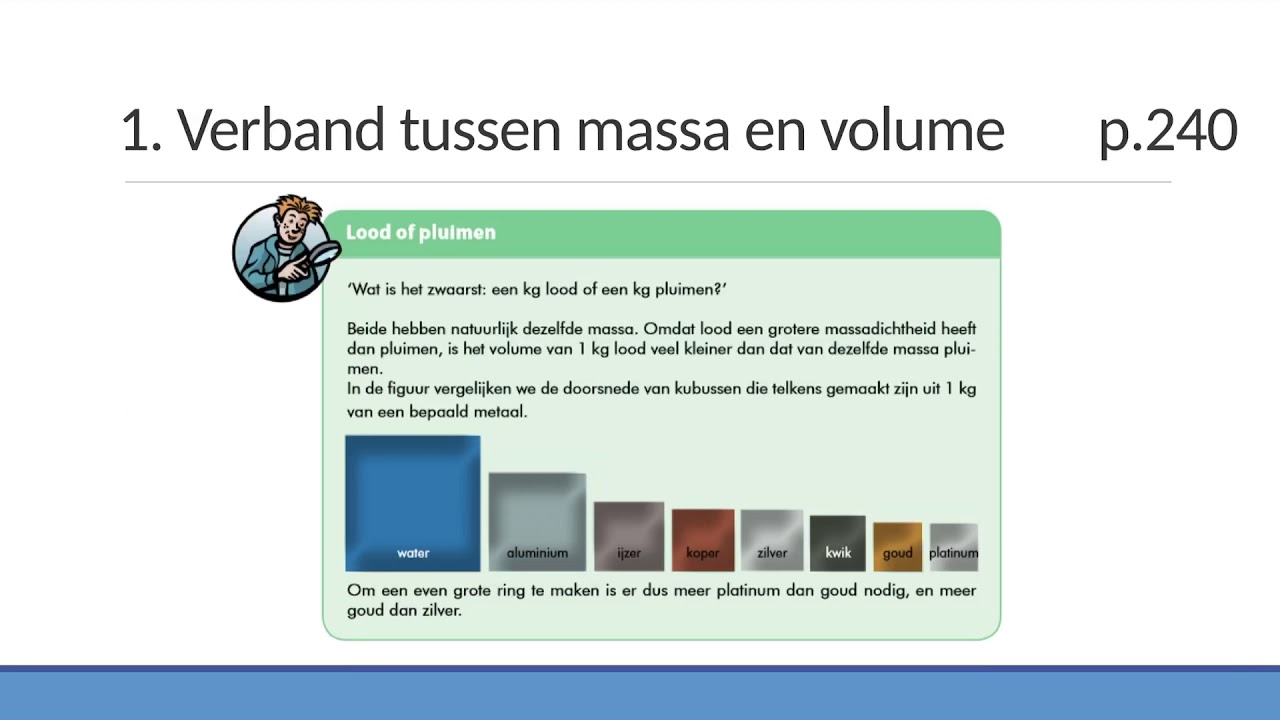 1. Verband tussen massa en volume p.240

Lood of pluimen

'Wat is het zwaarst: een kg lood of een kg pluimen?'

Beide hebben natuurlijk dezelfde massa. Omdat lood een grotere massadichtheid heeft dan pluimen, is het volume van 1 kg lood veel kleiner dan dat van dezelfde massa pluimen.
In de figuur vergelijken we de doorsnede van kubussen die telkens gemaakt zijn uit 1 kg van een bepaald metaal.

water aluminium ijzer koper zilver kwik goud platinum

Om een even grote ring te maken is er dus meer platinum dan goud nodig, en meer goud dan zilver.